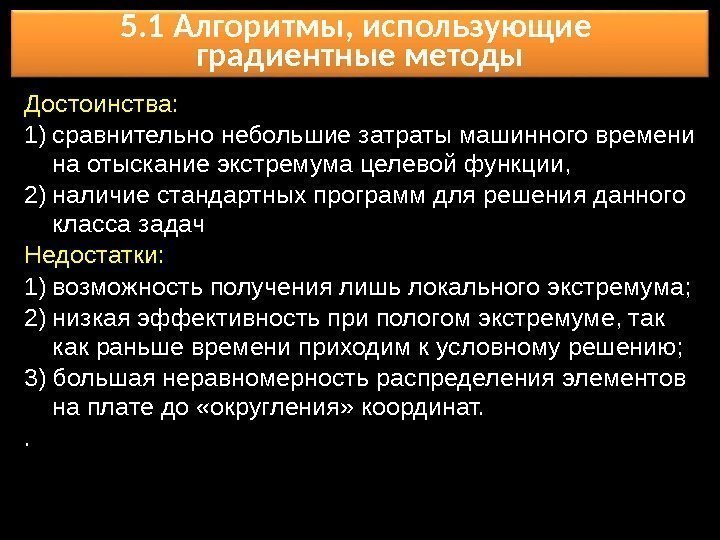 5.1 Алгоритмы, использующие градиентные методы

Достоинства:

1) сравнительно небольшие затраты машинного времени на отыскание экстремума целевой функции,

2) наличие стандартных программ для решения данного класса задач

Недостатки:

1) возможность получения лишь локального экстремума;

2) низкая эффективность при пологом экстремуме, так как раньше времени приходим к условному решению;

3) большая неравномерность распределения элементов на плате до «округления» координат.

.